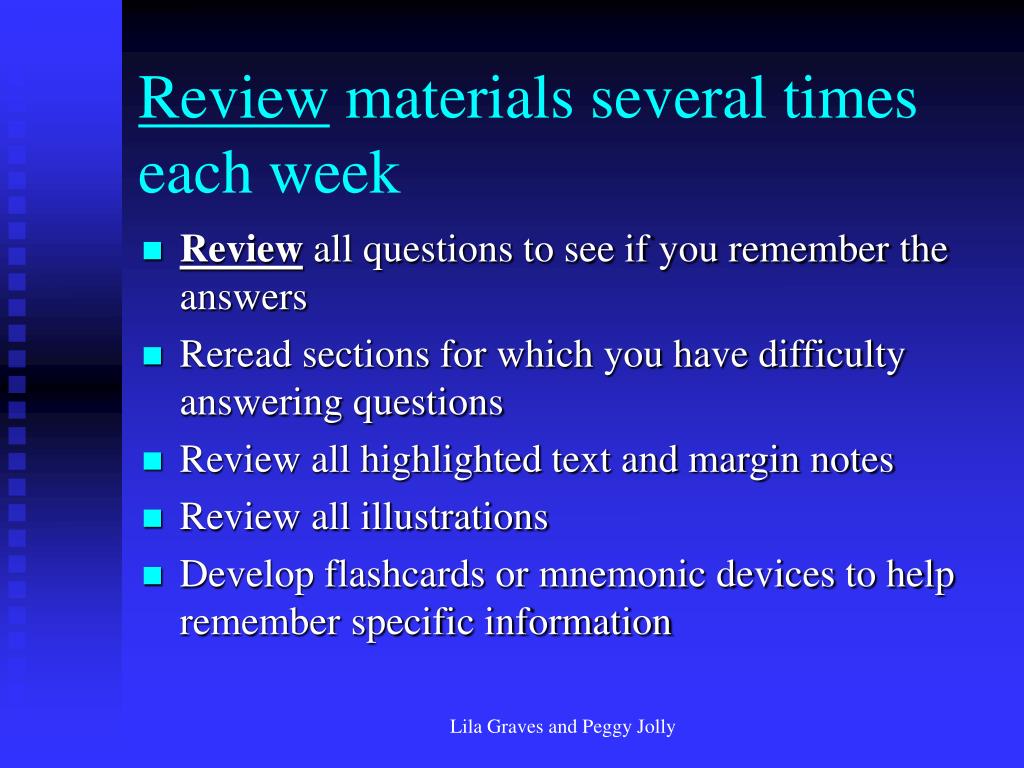 Review materials several times each week

- Review all questions to see if you remember the answers
- Reread sections for which you have difficulty answering questions
- Review all highlighted text and margin notes
- Review all illustrations
- Develop flashcards or mnemonic devices to help remember specific information

Lila Graves and Peggy Jolly